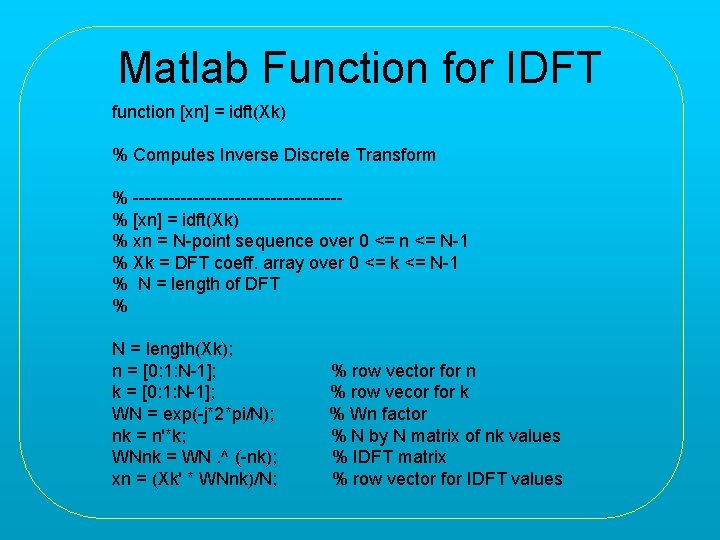 Matlab Function for IDFT

function [xn] = idft(Xk)

% Computes Inverse Discrete Transform

% -----------------------------------
% [xn] = idft(Xk)
% xn = N-point sequence over 0 <= n <= N-1
% Xk = DFT coeff. array over 0 <= k <= N-1
% N = length of DFT
%

N = length(Xk);
n = [0:1:N-1]; % row vector for n
k = [0:1:N-1]; % row vecor for k
WN = exp(-j*2*pi/N); % Wn factor
nk = n'*k; % N by N matrix of nk values
WNnk = WN .^ (-nk); % IDFT matrix
xn = (Xk' * WNnk)/N; % row vector for IDFT values